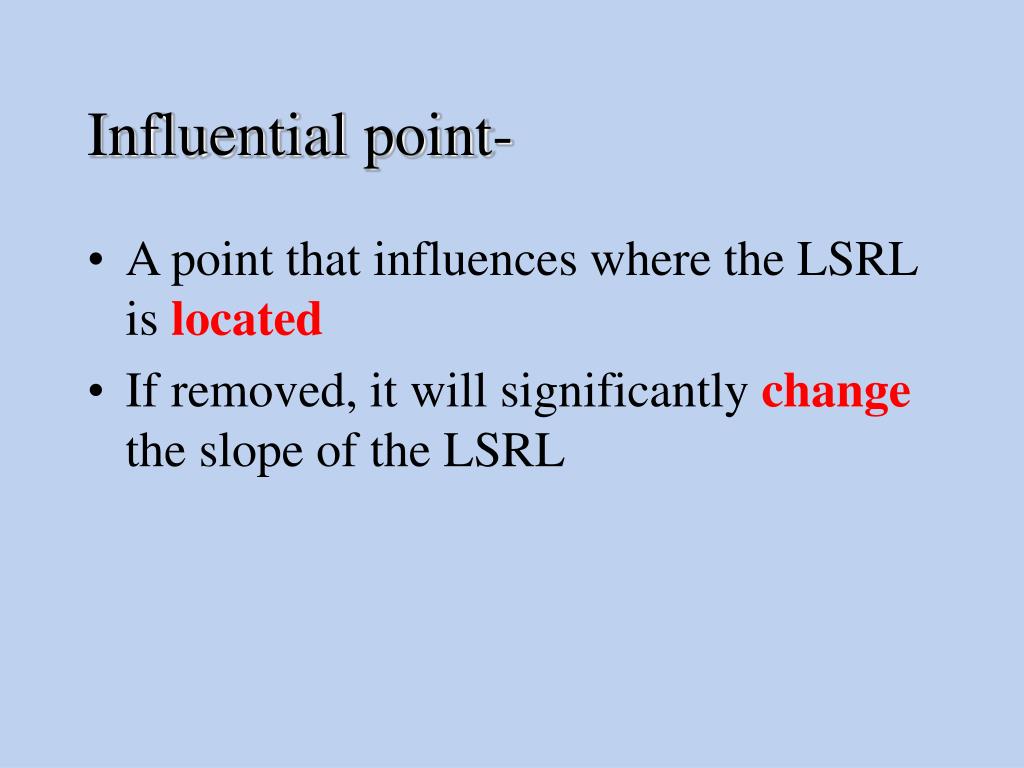 Influential point-

• A point that influences where the LSRL is located

• If removed, it will significantly change the slope of the LSRL